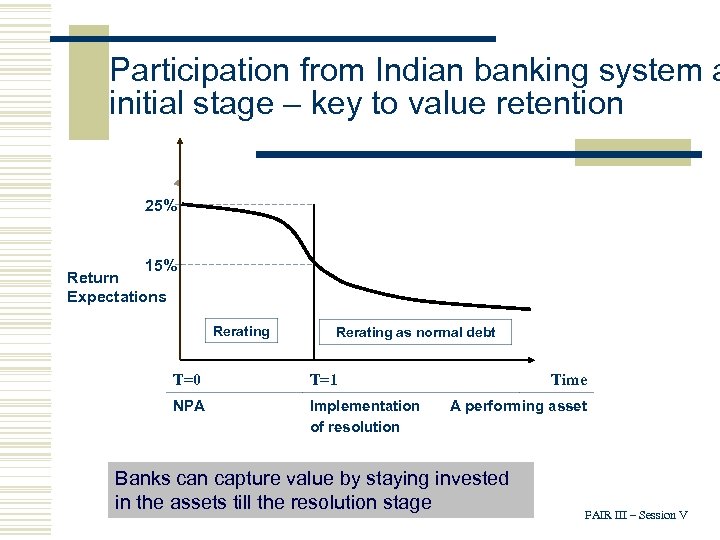 Participation from Indian banking system a initial stage – key to value retention

25%

15%

Return Expectations

Rerating

Rerating as normal debt

T=0

T=1

Time

NPA

Implementation of resolution

A performing asset

Banks can capture value by staying invested in the assets till the resolution stage

FAIR III – Session V